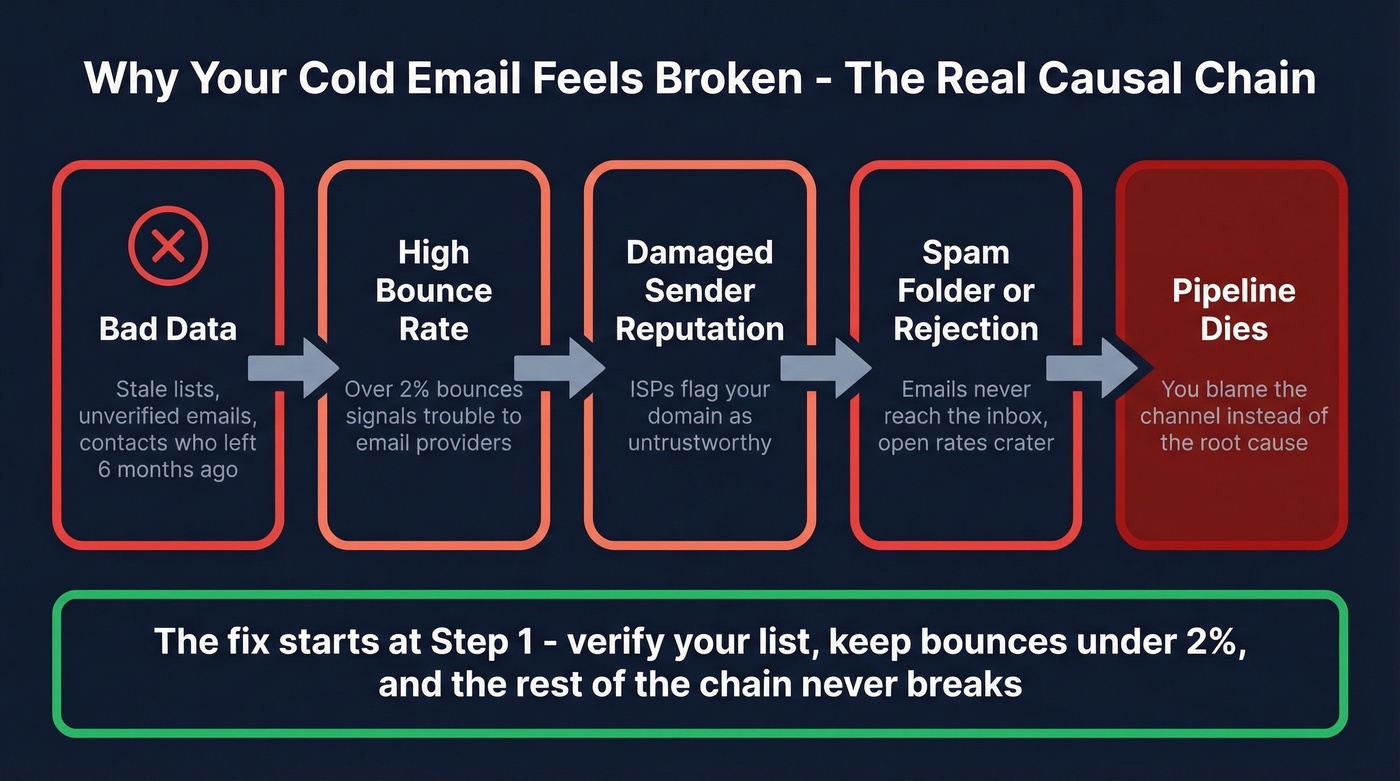 Why Your Cold Email Feels Broken - The Real Causal Chain

Bad Data

Stale lists, unverified emails, contacts who left 6 months ago

High Bounce Rate

Over 2% bounces signals trouble to email providers

Damaged Sender Reputation

ISPs flag your domain as untrustworthy

Spam Folder or Rejection

Emails never reach the inbox, open rates crater

Pipeline Dies

You blame the channel instead of the root cause

The fix starts at Step 1 - verify your list, keep bounces under 2%, and the rest of the chain never breaks